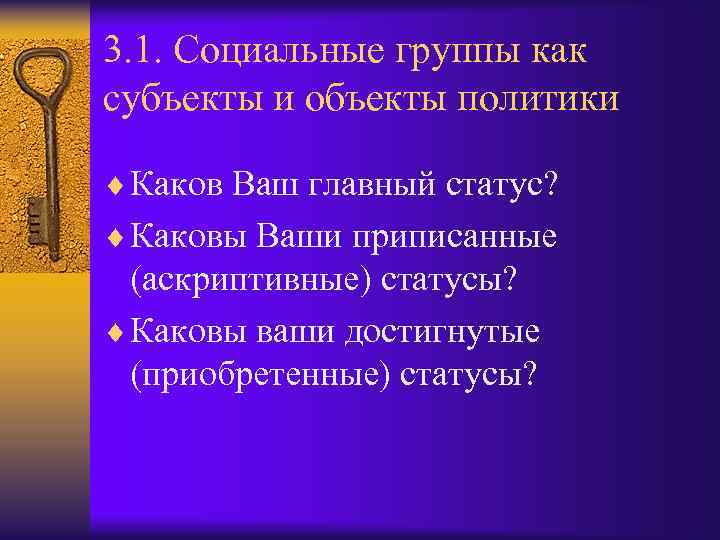 3.1. Социальные группы как субъекты и объекты политики

♦ Каков Ваш главный статус?
♦ Каковы Ваши приписанные (аскриптивные) статусы?
♦ Каковы ваши достигнутые (приобретенные) статусы?